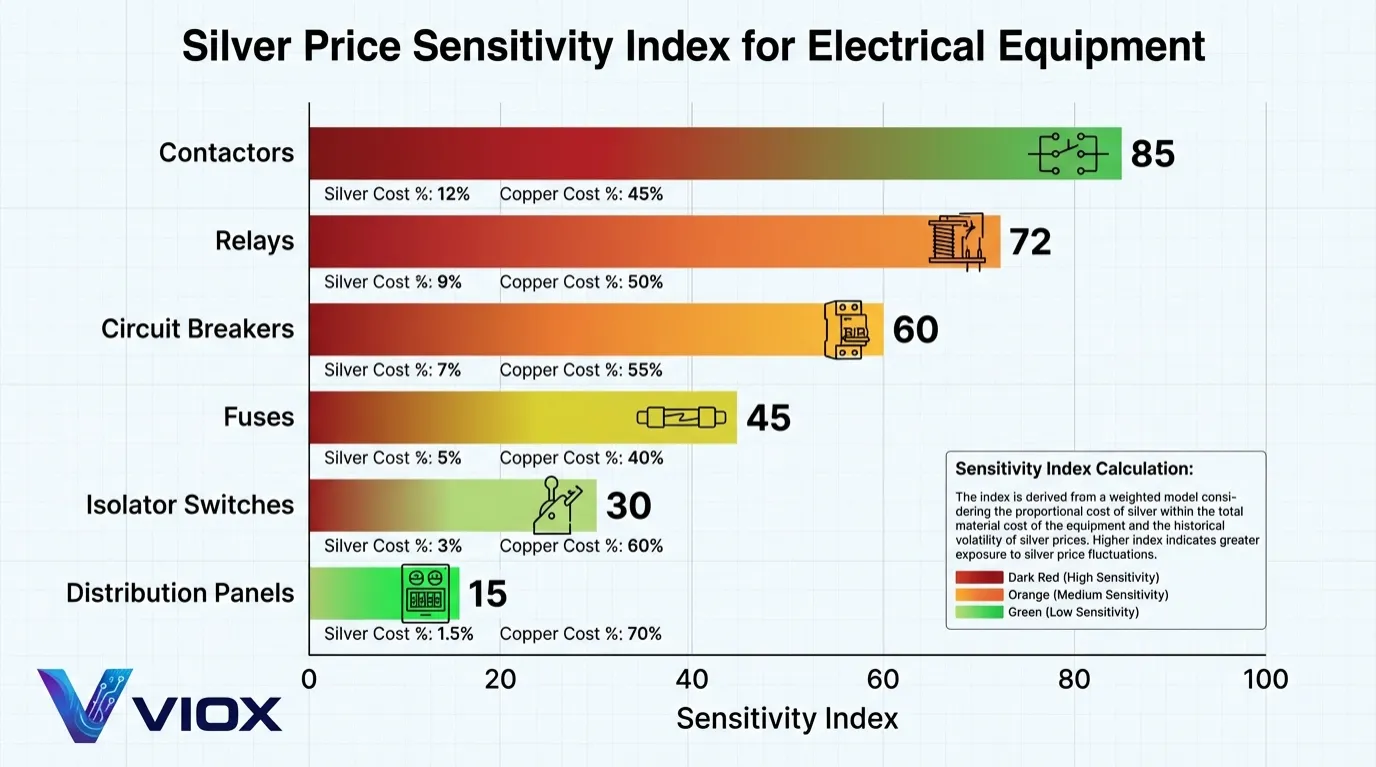 Silver Price Sensitivity Index for Electrical Equipment

Contactors
85
Silver Cost %: 12% Copper Cost %: 45%

Relays
72
Silver Cost %: 9% Copper Cost %: 50%

Circuit Breakers
60
Silver Cost %: 7% Copper Cost %: 55%

Fuses
45
Silver Cost %: 5% Copper Cost %: 40%

Isolator Switches
30
Silver Cost %: 3% Copper Cost %: 60%

Distribution Panels
15
Silver Cost %: 1.5% Copper Cost %: 70%

Sensitivity Index Calculation:

The index is derived from a weighted model considering the proportional cost of silver within the total material cost of the equipment and the historical volatility of silver prices. Higher index indicates greater exposure to silver price fluctuations.

Dark Red (High Sensitivity)
Orange (Medium Sensitivity)
Green (Low Sensitivity)

0 20 40 60 80 100
Sensitivity Index

VIOX